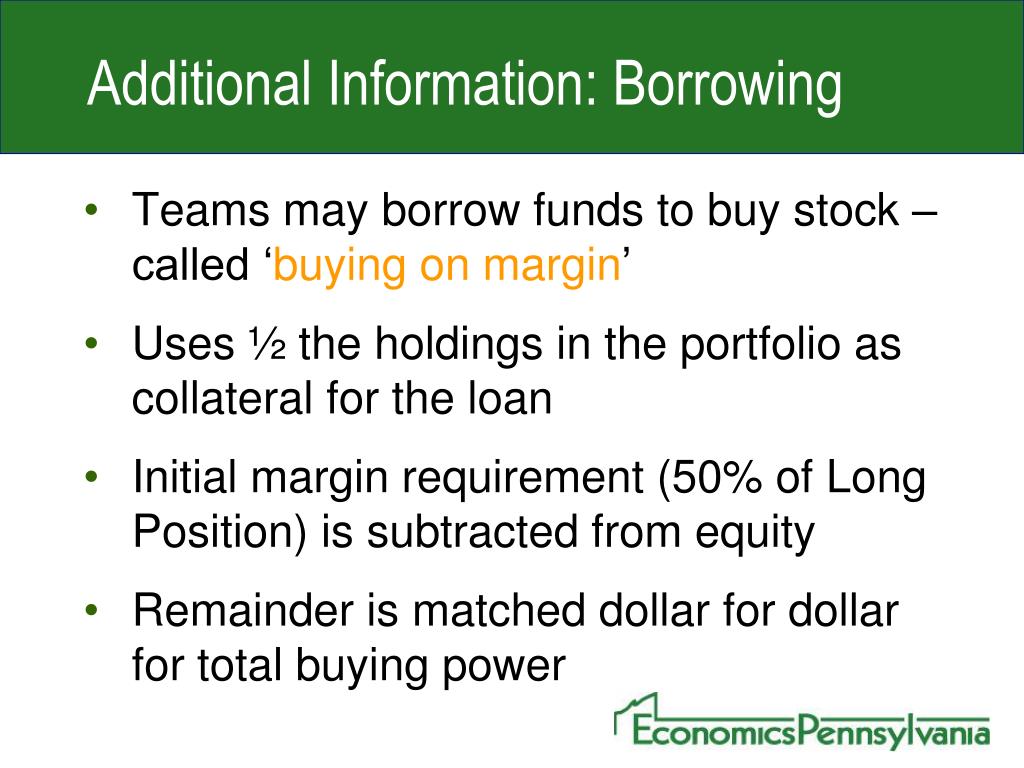 Additional Information: Borrowing

• Teams may borrow funds to buy stock – called ‘buying on margin’
• Uses ½ the holdings in the portfolio as collateral for the loan
• Initial margin requirement (50% of Long Position) is subtracted from equity
• Remainder is matched dollar for dollar for total buying power

EconomicsPennsylvania